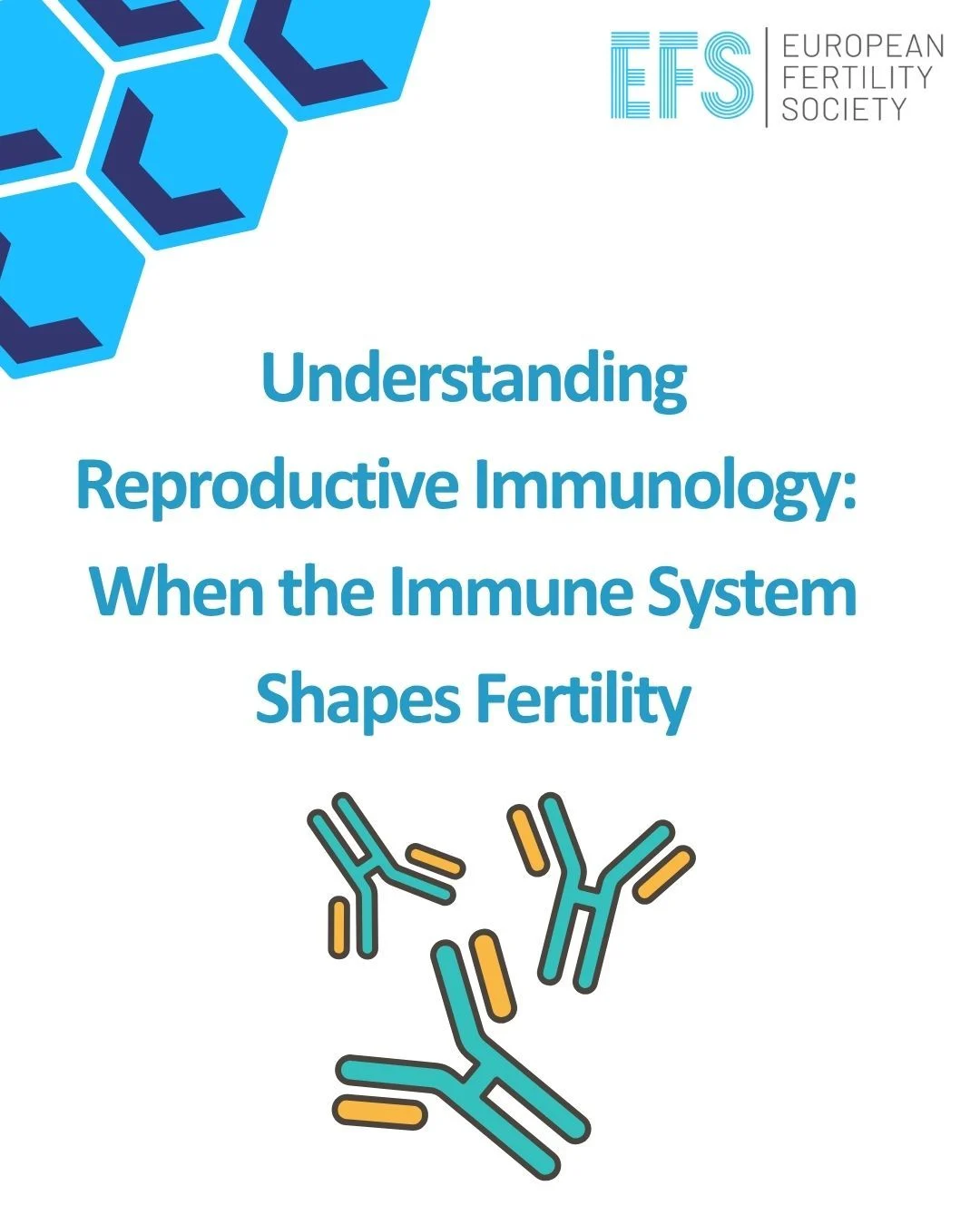 EFS EUROPEAN FERTILITY SOCIETY

Understanding Reproductive Immunology: When the Immune System Shapes Fertility